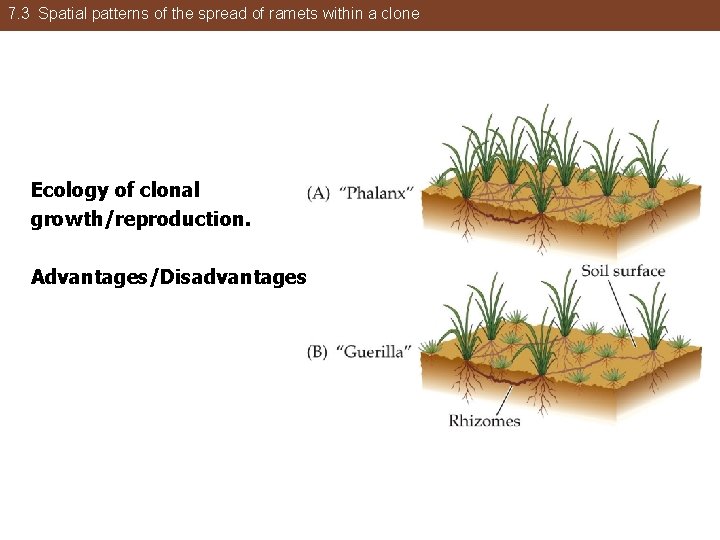 7.3 Spatial patterns of the spread of ramets within a clone

Ecology of clonal growth/reproduction.

Advantages/Disadvantages

(A) "Phalanx"

Soil surface

(B) "Guerilla"

Rhizomes